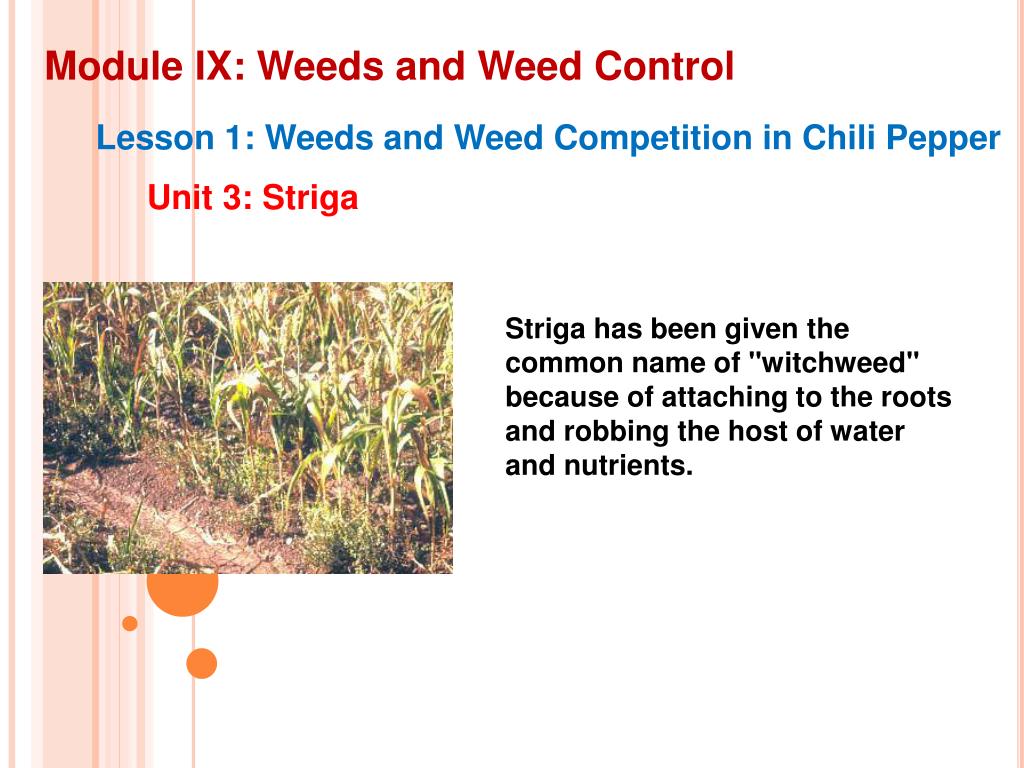 Module IX: Weeds and Weed Control

Lesson 1: Weeds and Weed Competition in Chili Pepper

Unit 3: Striga

Striga has been given the common name of "witchweed" because of attaching to the roots and robbing the host of water and nutrients.